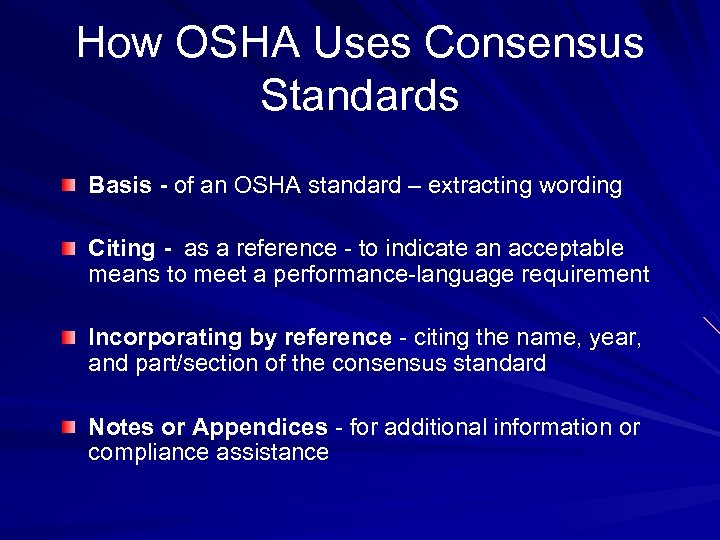 How OSHA Uses Consensus Standards

Basis - of an OSHA standard – extracting wording

Citing - as a reference - to indicate an acceptable means to meet a performance-language requirement

Incorporating by reference - citing the name, year, and part/section of the consensus standard

Notes or Appendices - for additional information or compliance assistance